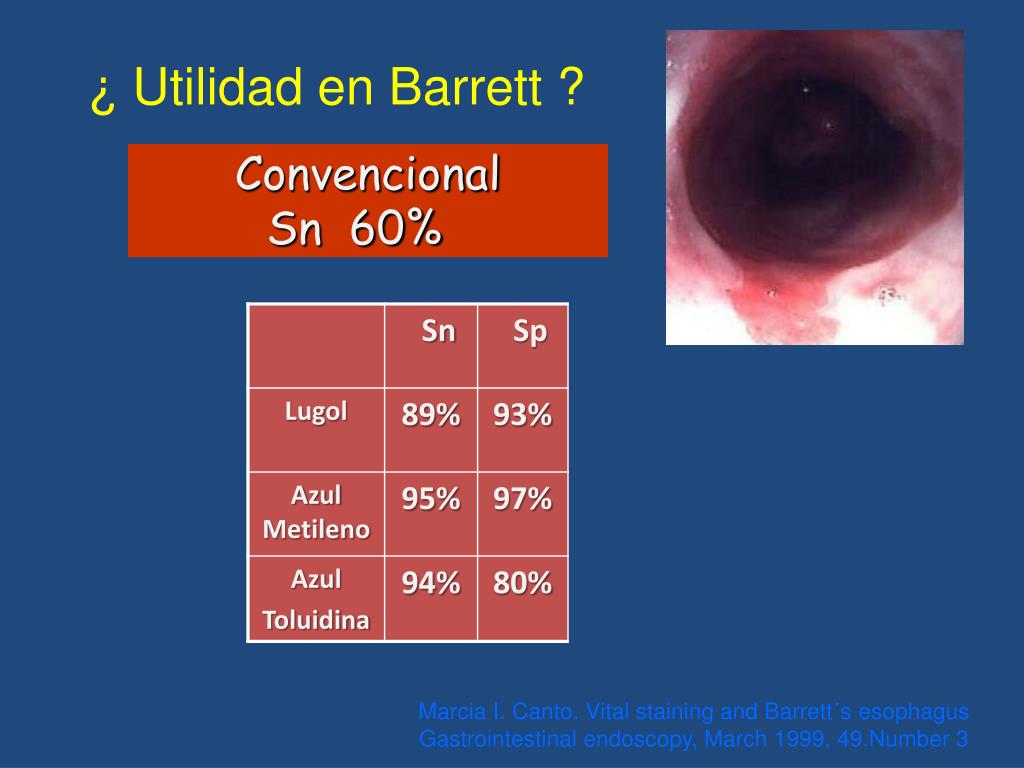 ¿ Utilidad en Barrett ?

Convencional
Sn 60%

| | Sn | Sp |
|---|---|---|
| Lugol | 89% | 93% |
| Azul Metileno | 95% | 97% |
| Azul Toluidina | 94% | 80% |

Marcia I. Canto. Vital staining and Barrett´s esophagus
Gastrointestinal endoscopy, March 1999, 49.Number 3